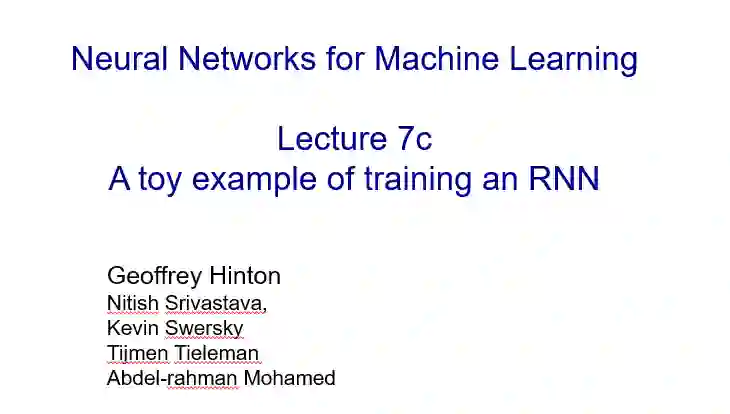 Neural Networks for Machine Learning

Lecture 7c
A toy example of training an RNN

Geoffrey Hinton
Nitish Srivastava,
Kevin Swersky
Tijmen Tieleman
Abdel-rahman Mohamed